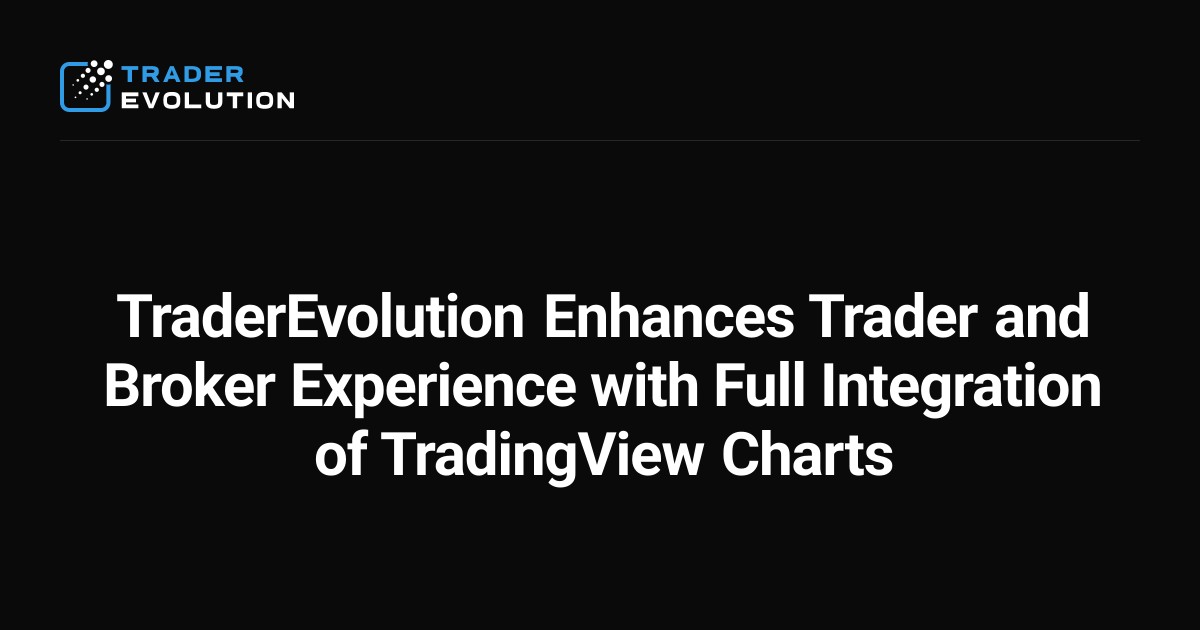 TRADER
EVOLUTION

TraderEvolution Enhances Trader and Broker Experience with Full Integration of TradingView Charts